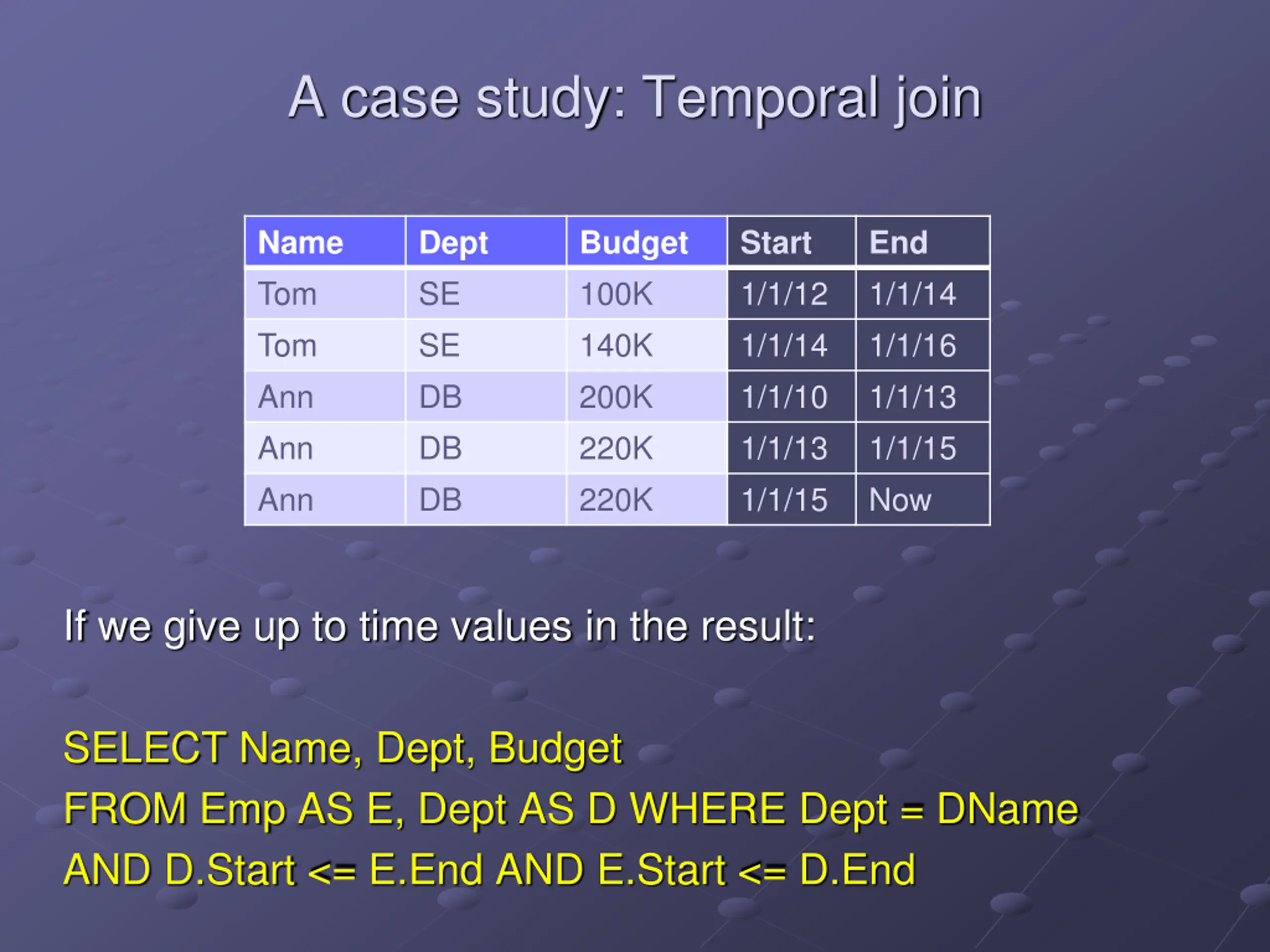 A case study: Temporal join

| Name | Dept | Budget | Start | End |
|---|---|---|---|---|
| Tom | SE | 100K | 1/1/12 | 1/1/14 |
| Tom | SE | 140K | 1/1/14 | 1/1/16 |
| Ann | DB | 200K | 1/1/10 | 1/1/13 |
| Ann | DB | 220K | 1/1/13 | 1/1/15 |
| Ann | DB | 220K | 1/1/15 | Now |

If we give up to time values in the result:

SELECT Name, Dept, Budget
FROM Emp AS E, Dept AS D WHERE Dept = DName
AND D.Start <= E.End AND E.Start <= D.End